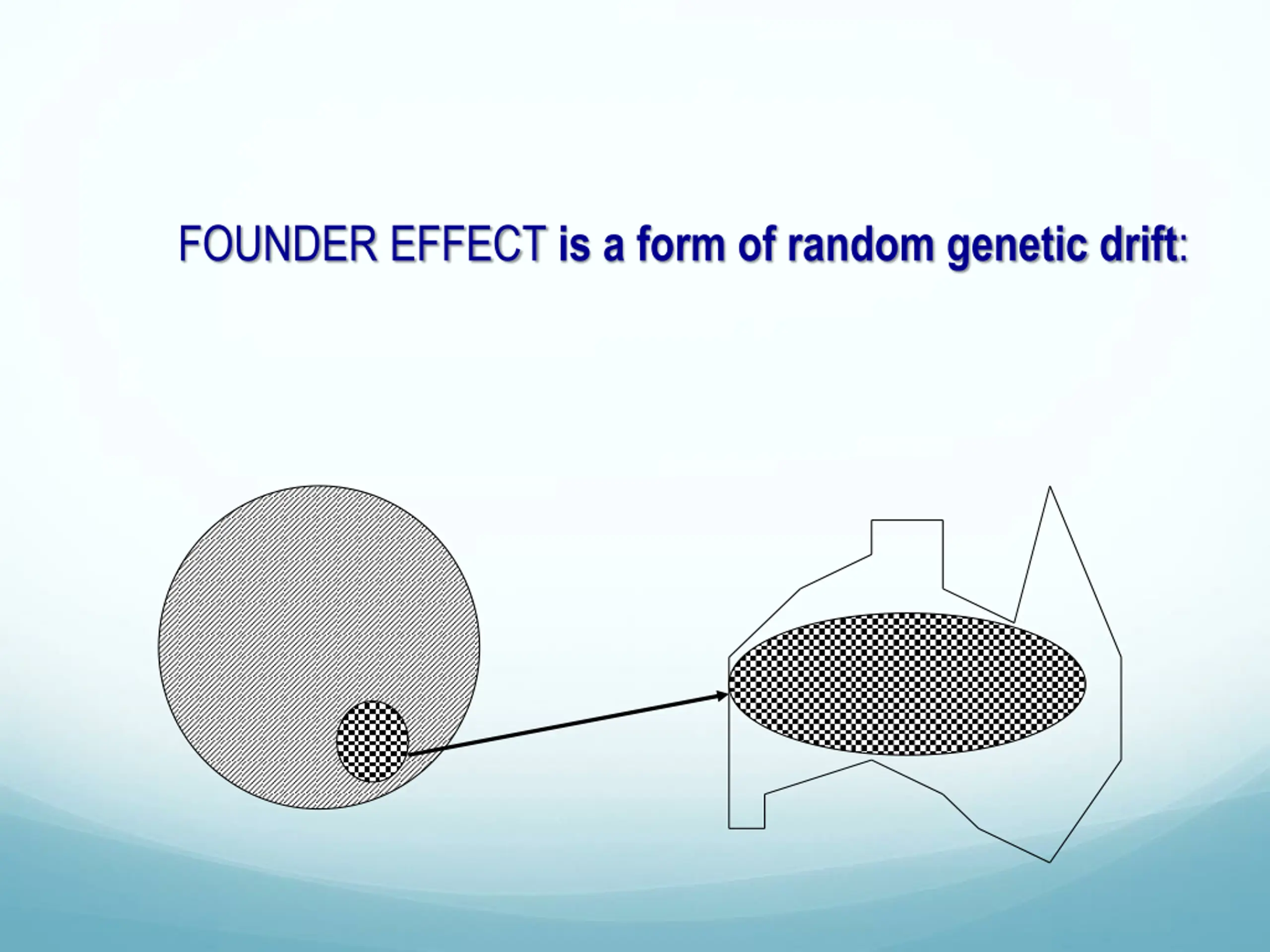 FOUNDER EFFECT is a form of random genetic drift: